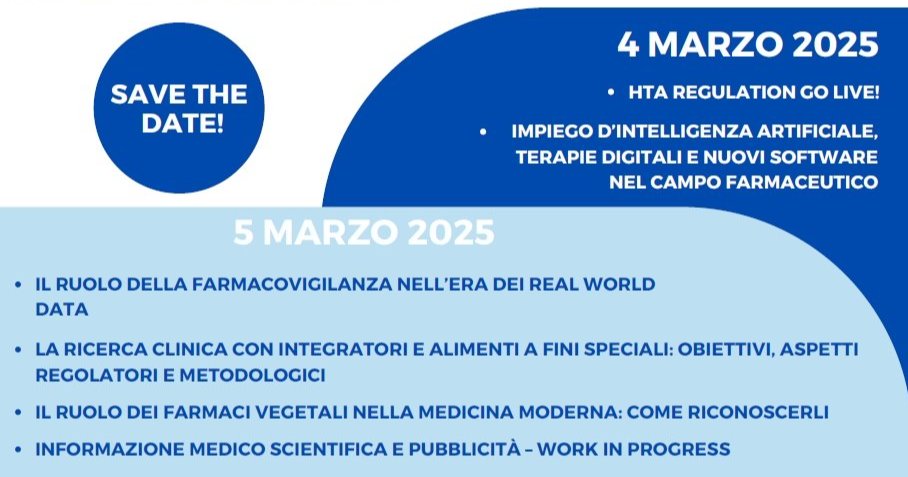 SAVE THE DATE!

4 MARZO 2025

• HTA REGULATION GO LIVE!

• IMPIEGO D'INTELLIGENZA ARTIFICIALE, TERAPIE DIGITALI E NUOVI SOFTWARE NEL CAMPO FARMACEUTICO

5 MARZO 2025

• IL RUOLO DELLA FARMACOVIGILANZA NELL'ERA DEI REAL WORLD DATA

• LA RICERCA CLINICA CON INTEGRATORI E ALIMENTI A FINI SPECIALI: OBIETTIVI, ASPETTI REGOLATORI E METODOLOGICI

• IL RUOLO DEI FARMACI VEGETALI NELLA MEDICINA MODERNA: COME RICONOSCERLI

• INFORMAZIONE MEDICO SCIENTIFICA E PUBBLICITÀ – WORK IN PROGRESS